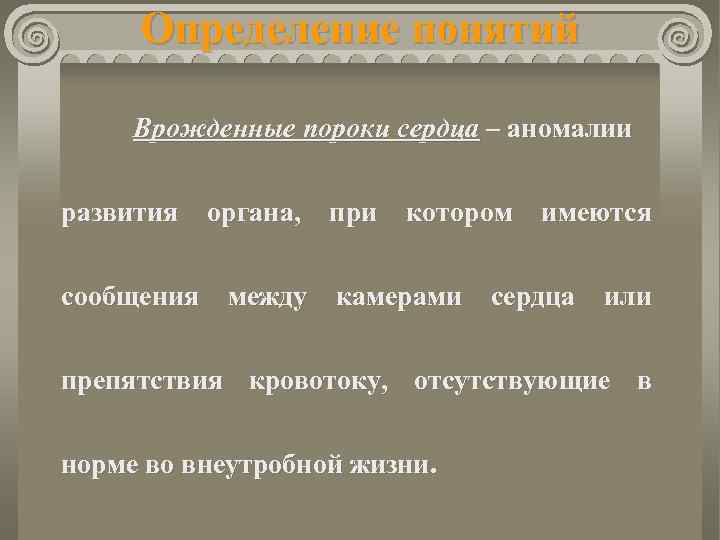 Определение понятий

Врожденные пороки сердца – аномалии развития органа, при котором имеются сообщения между камерами сердца или препятствия кровотоку, отсутствующие в норме во внеутробной жизни.